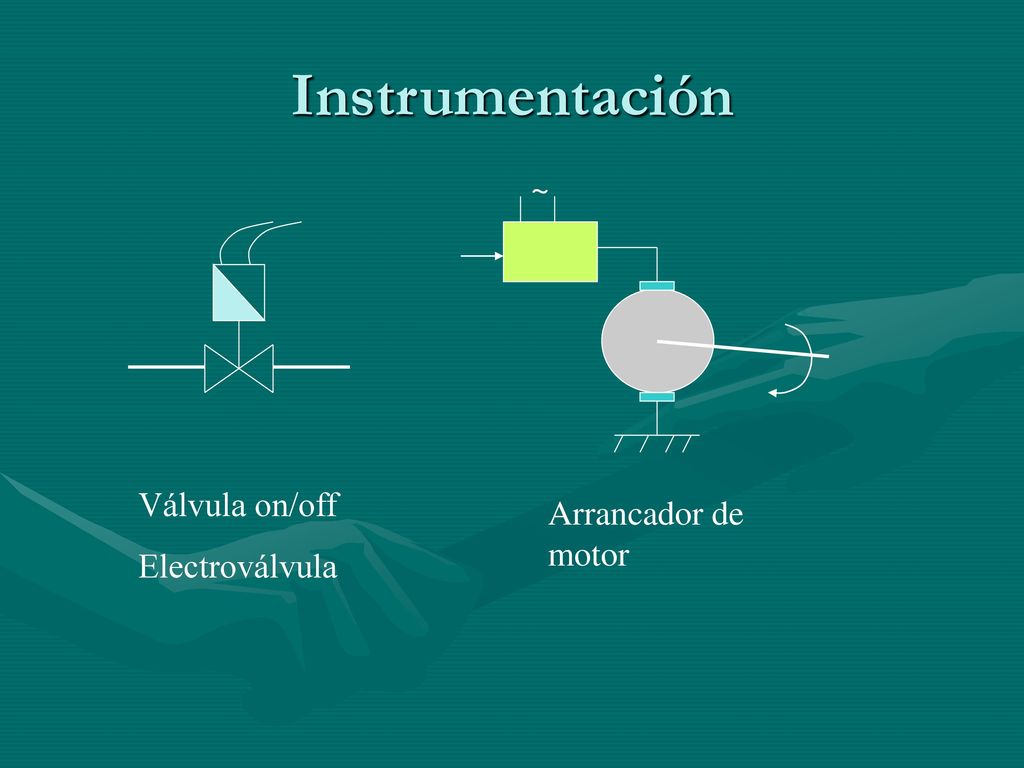 Instrumentación

~

Válvula on/off

Electroválvula

Arrancador de motor